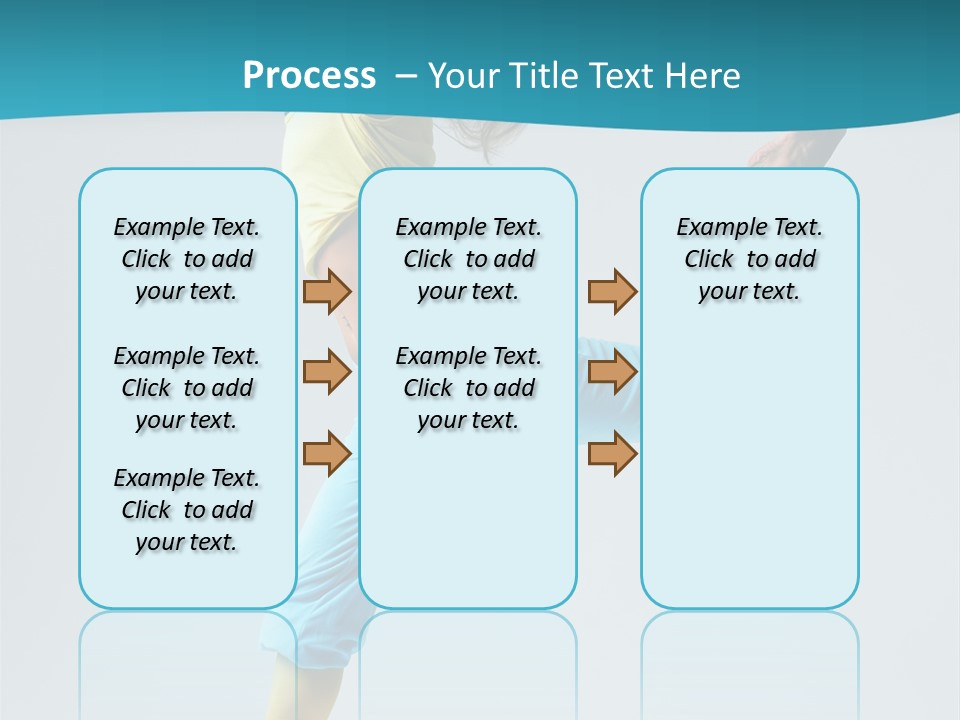 Process – Your Title Text Here

Example Text. Click to add your text.

Example Text. Click to add your text.

Example Text. Click to add your text.

Example Text. Click to add your text.

Example Text. Click to add your text.

Example Text. Click to add your text.